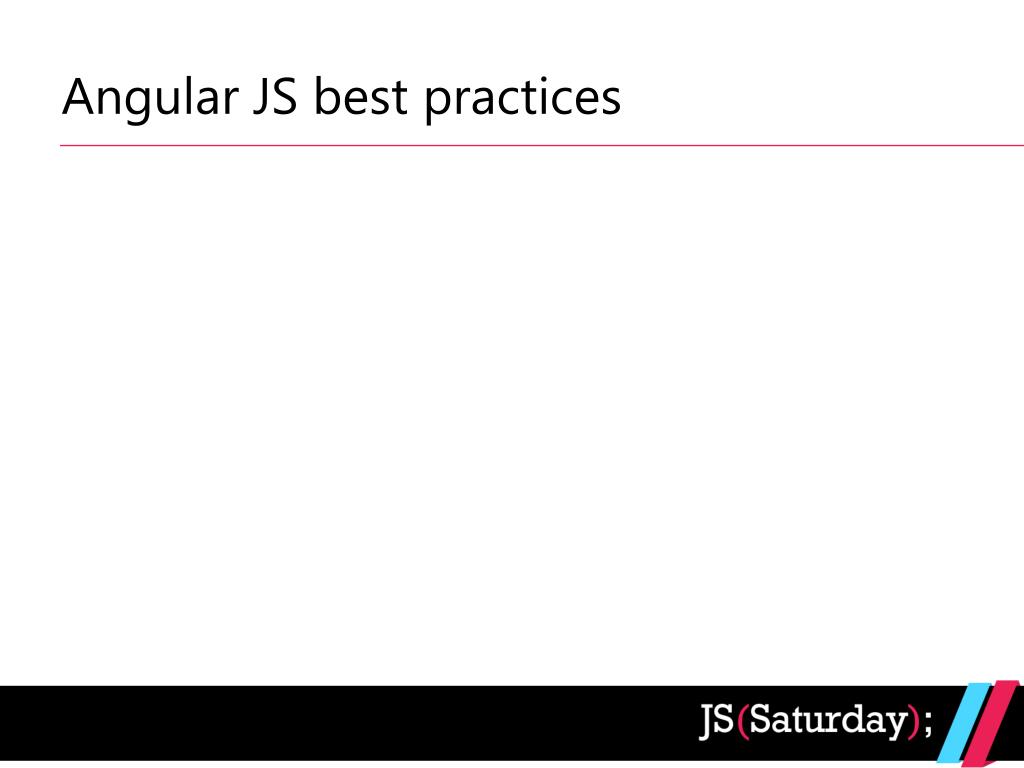 Angular JS best practices

JS(Saturday);